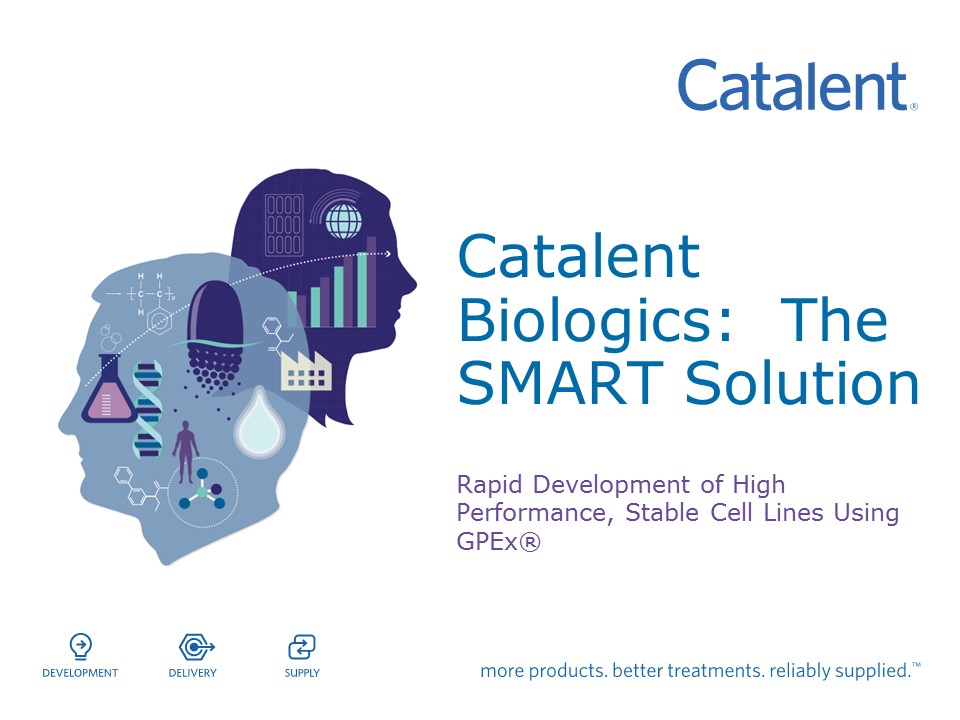 Catalent®

Catalent Biologics: The SMART Solution

Rapid Development of High Performance, Stable Cell Lines Using GPEx®

DEVELOPMENT DELIVERY SUPPLY

more products. better treatments. reliably supplied.™